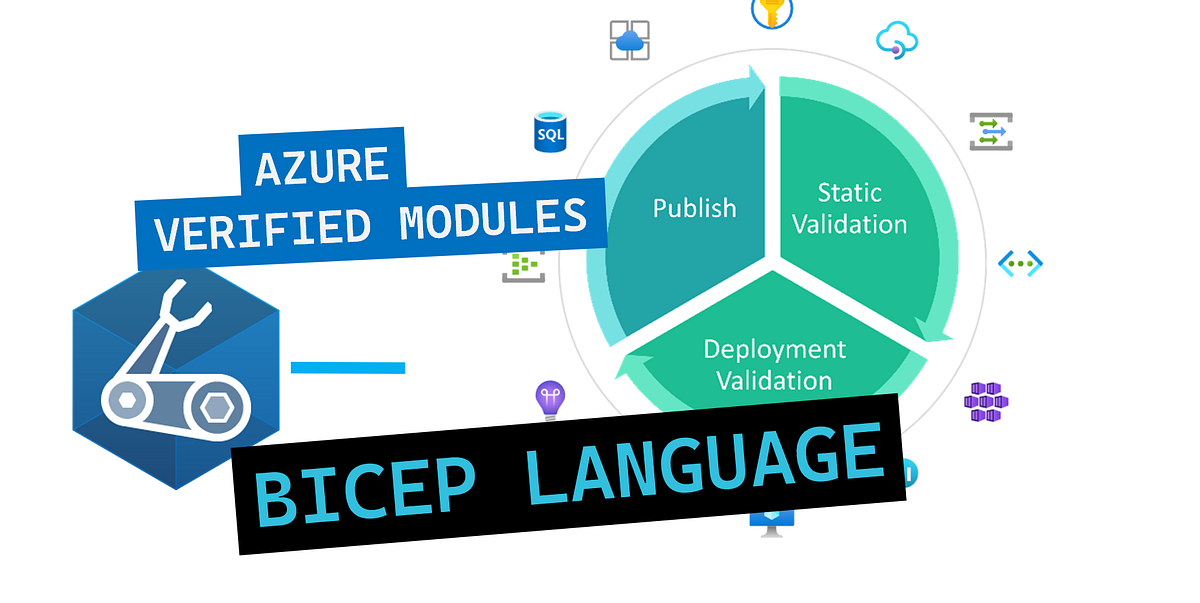 AZURE
VERIFIED MODULES

SQL

Publish

Static Validation

Deployment Validation

BICEP LANGUAGE